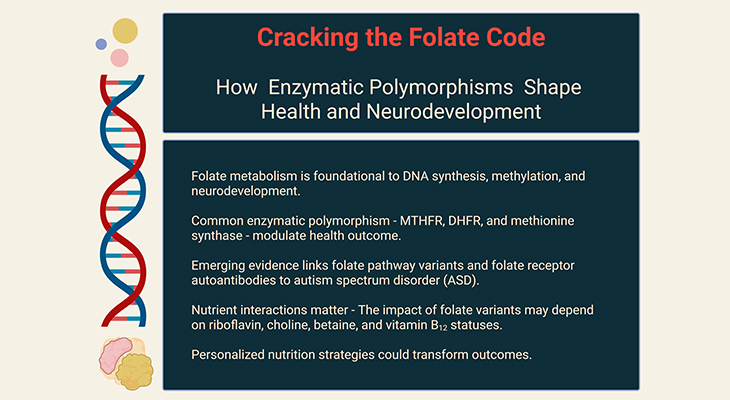 Cracking the Folate Code

How Enzymatic Polymorphisms Shape Health and Neurodevelopment

Folate metabolism is foundational to DNA synthesis, methylation, and neurodevelopment.

Common enzymatic polymorphism - MTHFR, DHFR, and methionine synthase - modulate health outcome.

Emerging evidence links folate pathway variants and folate receptor autoantibodies to autism spectrum disorder (ASD).

Nutrient interactions matter - The impact of folate variants may depend on riboflavin, choline, betaine, and vitamin $B_{12}$ statuses.

Personalized nutrition strategies could transform outcomes.